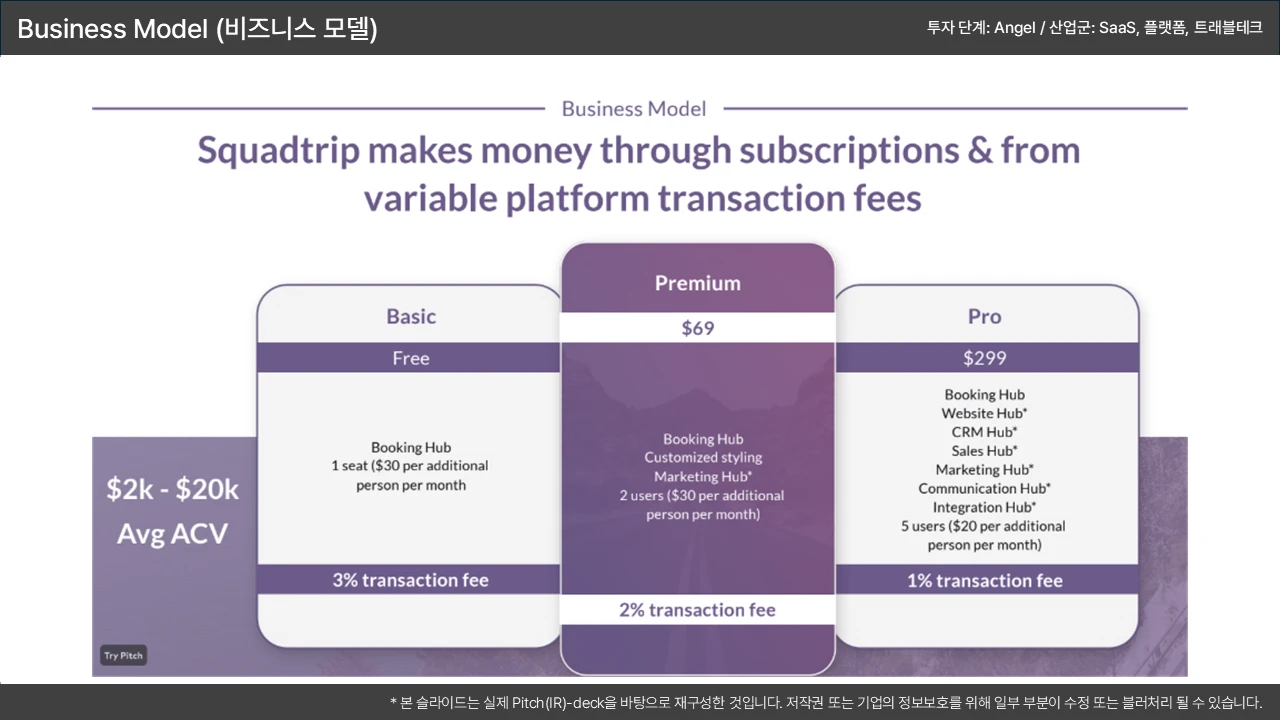 Business Model (비즈니스 모델)

투자 단계: Angel / 산업군: SaaS, 플랫폼, 트래블테크

Business Model

Squadtrip makes money through subscriptions & from variable platform transaction fees

$2k - $20k
Avg ACV

Basic
Free
Booking Hub
1 seat ($30 per additional person per month
3% transaction fee

Premium
$69
Booking Hub
Customized styling
Marketing Hub*
2 users ($30 per additional person per month)
2% transaction fee

Pro
$299
Booking Hub
Website Hub*
CRM Hub*
Sales Hub*
Marketing Hub*
Communication Hub*
Integration Hub*
5 users ($20 per additional person per month)
1% transaction fee

Try Pitch

* 본 슬라이드는 실제 Pitch(IR)-deck을 바탕으로 재구성한 것입니다. 저작권 또는 기업의 정보보호를 위해 일부 부분이 수정 또는 블러처리 될 수 있습니다.